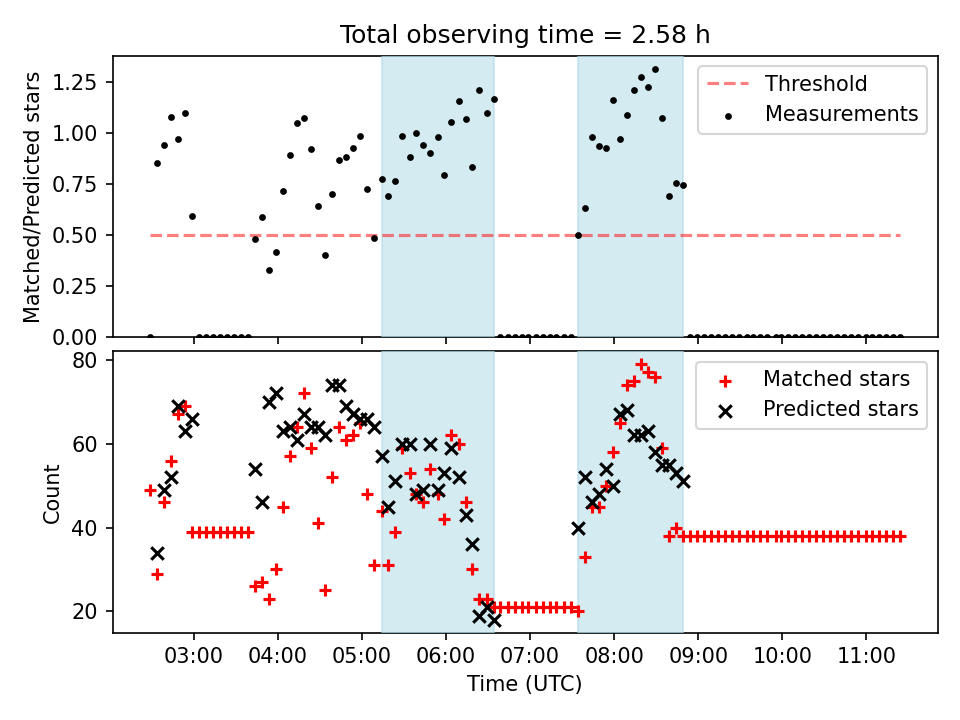 Total observing time = 2.58 h

Matched/Predicted stars

1.25
1.00
0.75
0.50
0.25
0.00

Threshold
Measurements

Count

80
60
40
20

Matched stars
Predicted stars

03:00
04:00
05:00
06:00
07:00
08:00
09:00
10:00
11:00

Time (UTC)